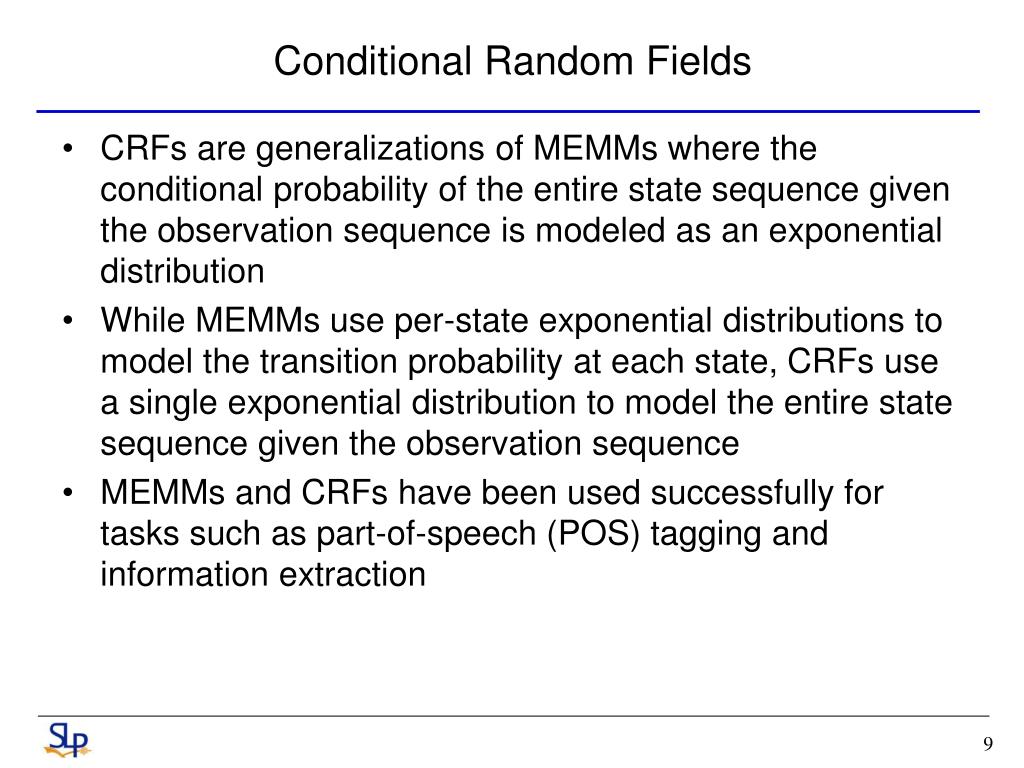 Conditional Random Fields

• CRFs are generalizations of MEMMs where the conditional probability of the entire state sequence given the observation sequence is modeled as an exponential distribution

• While MEMMs use per-state exponential distributions to model the transition probability at each state, CRFs use a single exponential distribution to model the entire state sequence given the observation sequence

• MEMMs and CRFs have been used successfully for tasks such as part-of-speech (POS) tagging and information extraction

SLP

9